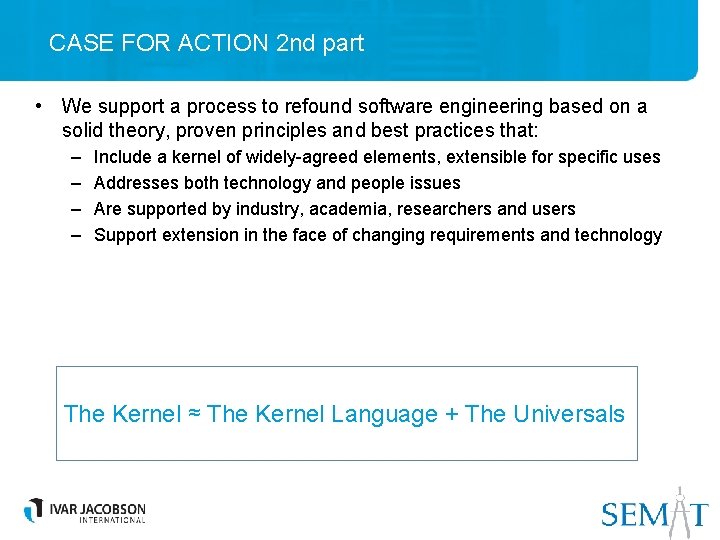 CASE FOR ACTION 2nd part

• We support a process to refound software engineering based on a solid theory, proven principles and best practices that:
– Include a kernel of widely-agreed elements, extensible for specific uses
– Addresses both technology and people issues
– Are supported by industry, academia, researchers and users
– Support extension in the face of changing requirements and technology

The Kernel ≈ The Kernel Language + The Universals

IVAR JACOBSON INTERNATIONAL

SEMAT